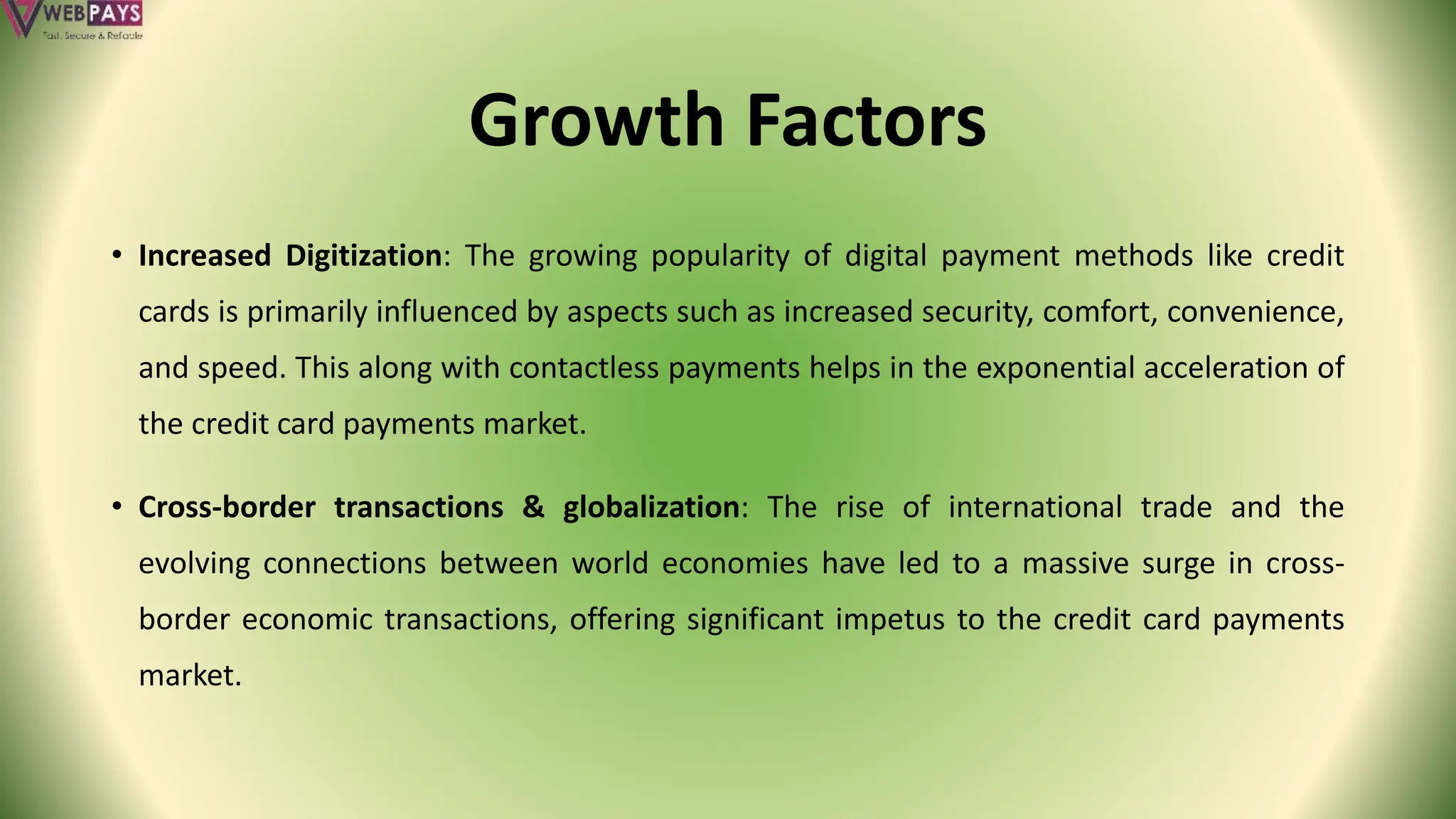 WEBPAYS
Fast, Secure & Reliable

Growth Factors

• Increased Digitization: The growing popularity of digital payment methods like credit cards is primarily influenced by aspects such as increased security, comfort, convenience, and speed. This along with contactless payments helps in the exponential acceleration of the credit card payments market.

• Cross-border transactions & globalization: The rise of international trade and the evolving connections between world economies have led to a massive surge in cross-border economic transactions, offering significant impetus to the credit card payments market.